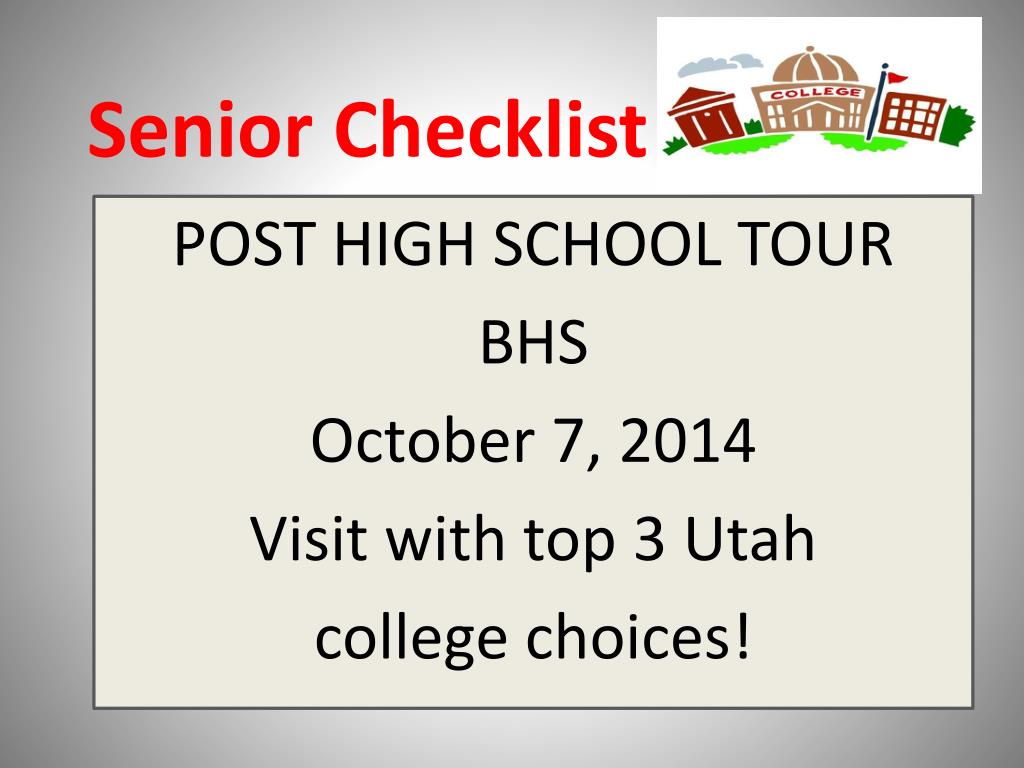 Senior Checklist

COLLEGE

POST HIGH SCHOOL TOUR

BHS

October 7, 2014

Visit with top 3 Utah college choices!